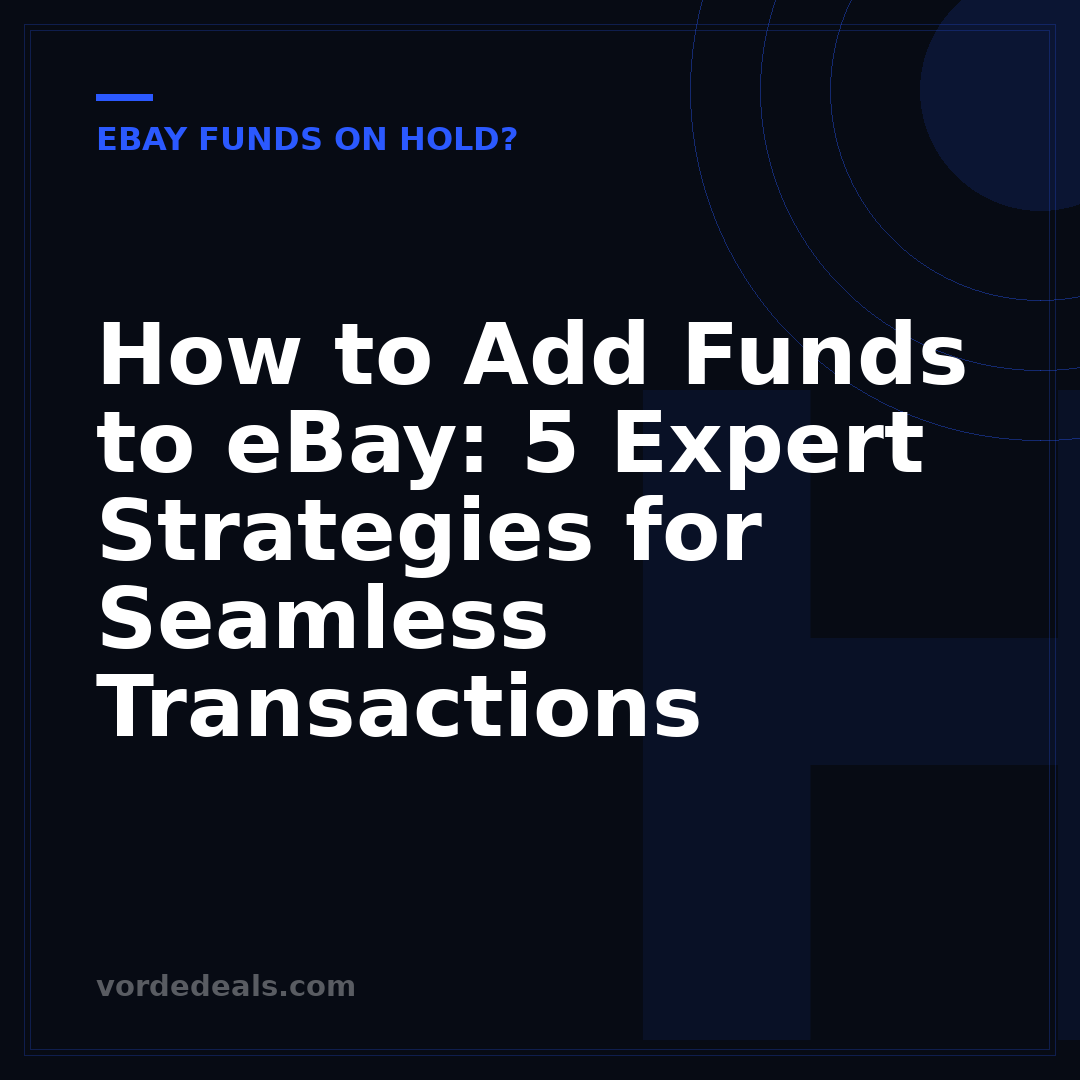 EBAY FUNDS ON HOLD?

How to Add Funds to eBay: 5 Expert Strategies for Seamless Transactions

vordedeals.com